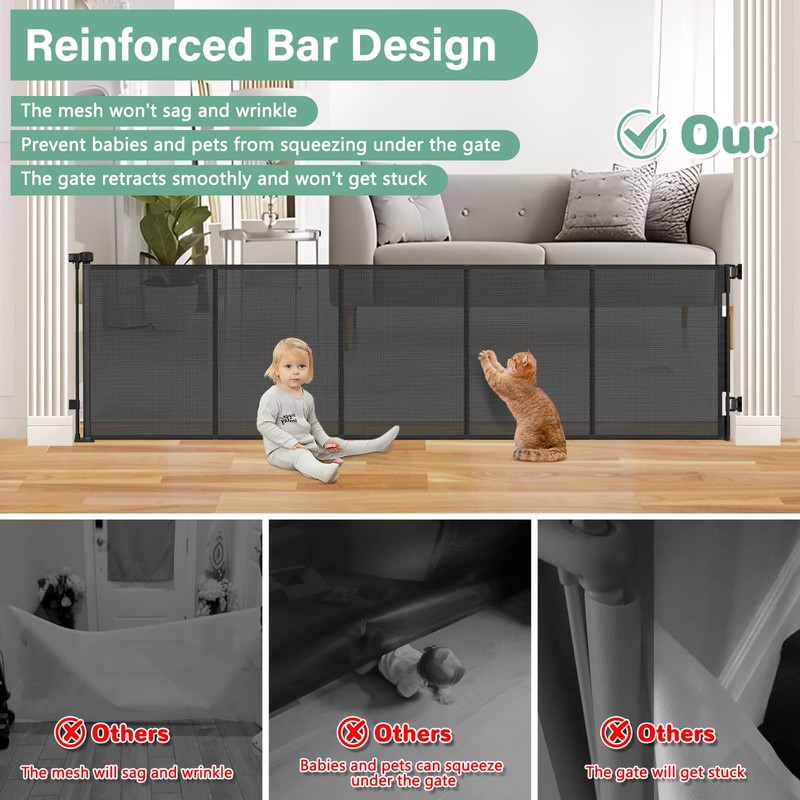 Reinforced Bar Design

The mesh won't sag and wrinkle

Prevent babies and pets from squeezing under the gate

The gate retracts smoothly and won't get stuck

Our

Others

The mesh will sag and wrinkle

Others

Babies and pets can squeeze under the gate

Others

The gate will get stuck